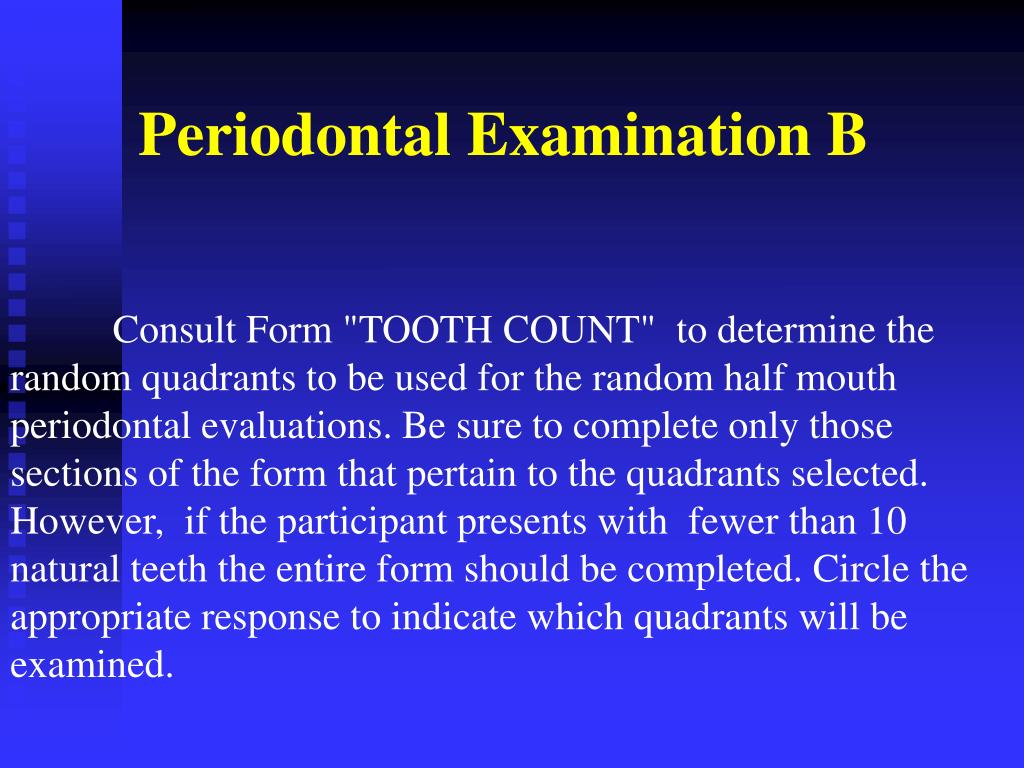 Periodontal Examination B

Consult Form "TOOTH COUNT" to determine the random quadrants to be used for the random half mouth periodontal evaluations. Be sure to complete only those sections of the form that pertain to the quadrants selected. However, if the participant presents with fewer than 10 natural teeth the entire form should be completed. Circle the appropriate response to indicate which quadrants will be examined.